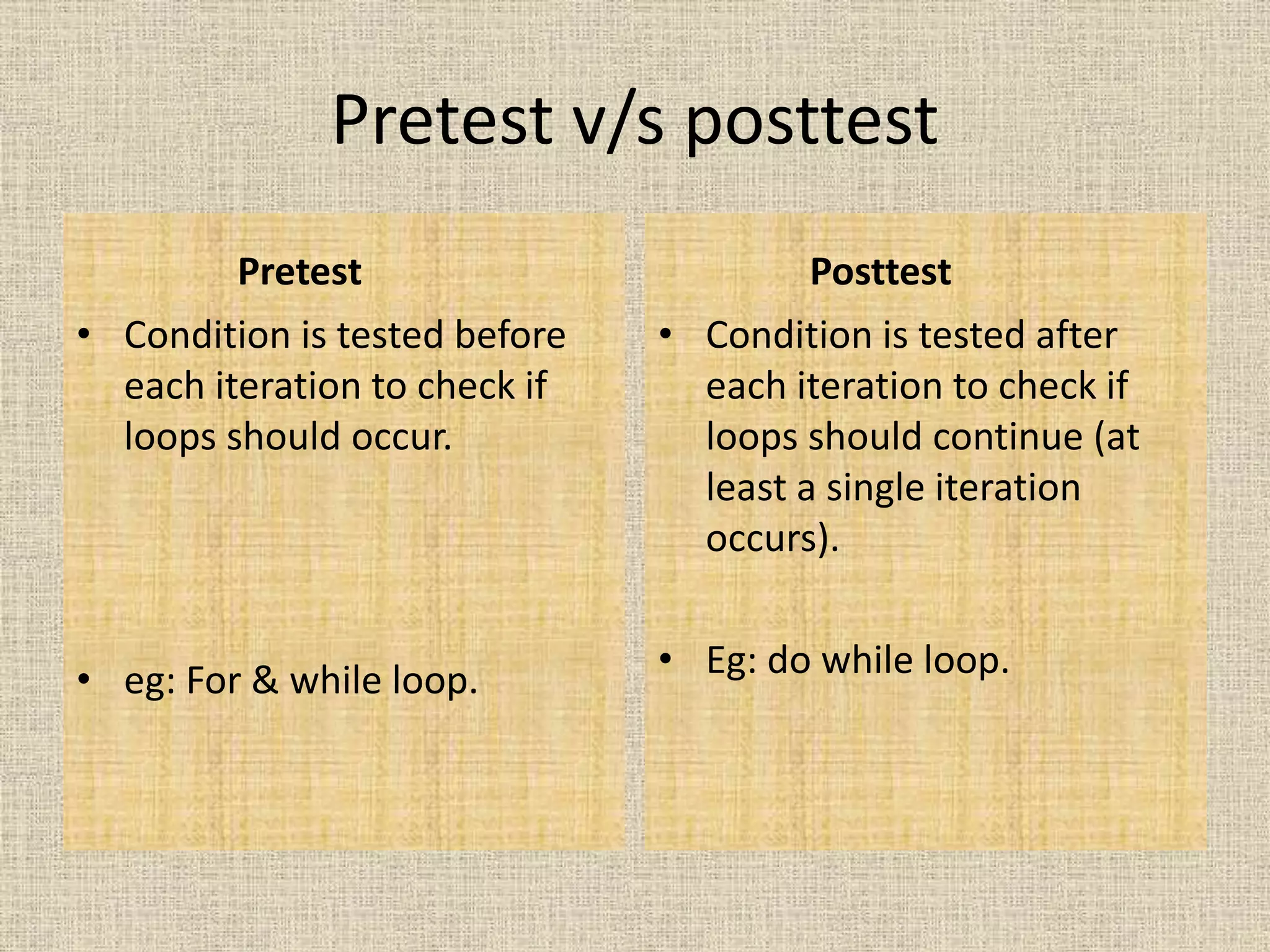 Pretest v/s posttest

Pretest

• Condition is tested before each iteration to check if loops should occur.

• eg: For & while loop.

Posttest

• Condition is tested after each iteration to check if loops should continue (at least a single iteration occurs).

• Eg: do while loop.